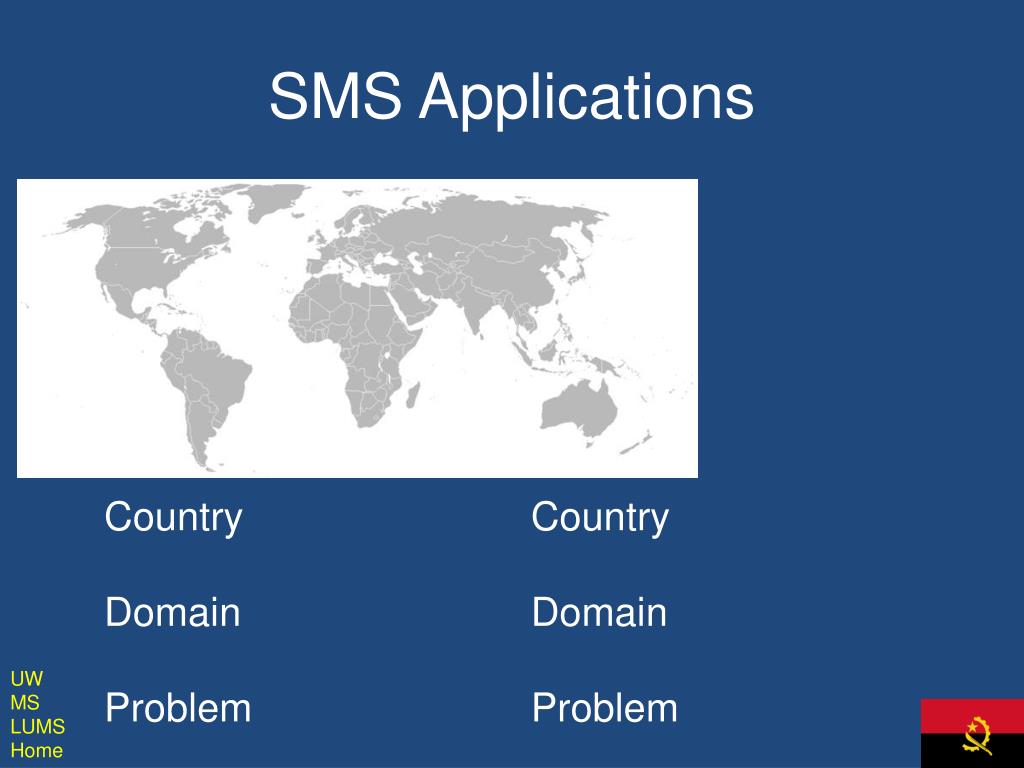 SMS Applications

Country

Domain

Problem

Country

Domain

Problem

UW
MS
LUMS
Home